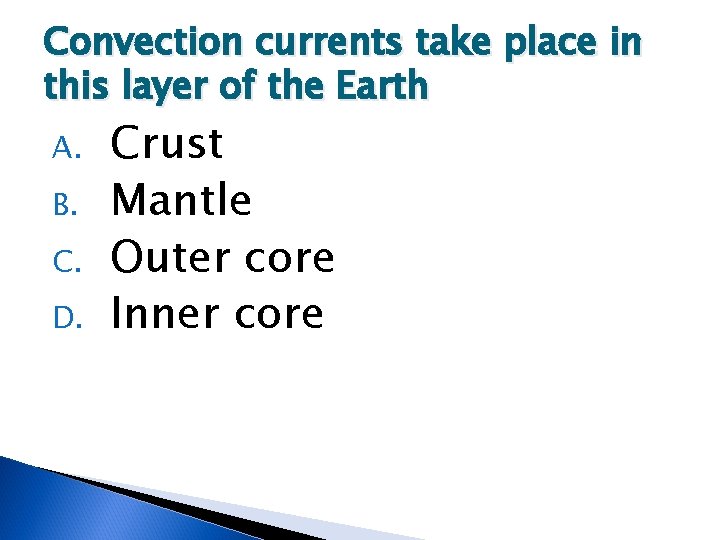 Convection currents take place in this layer of the Earth

A. Crust
B. Mantle
C. Outer core
D. Inner core